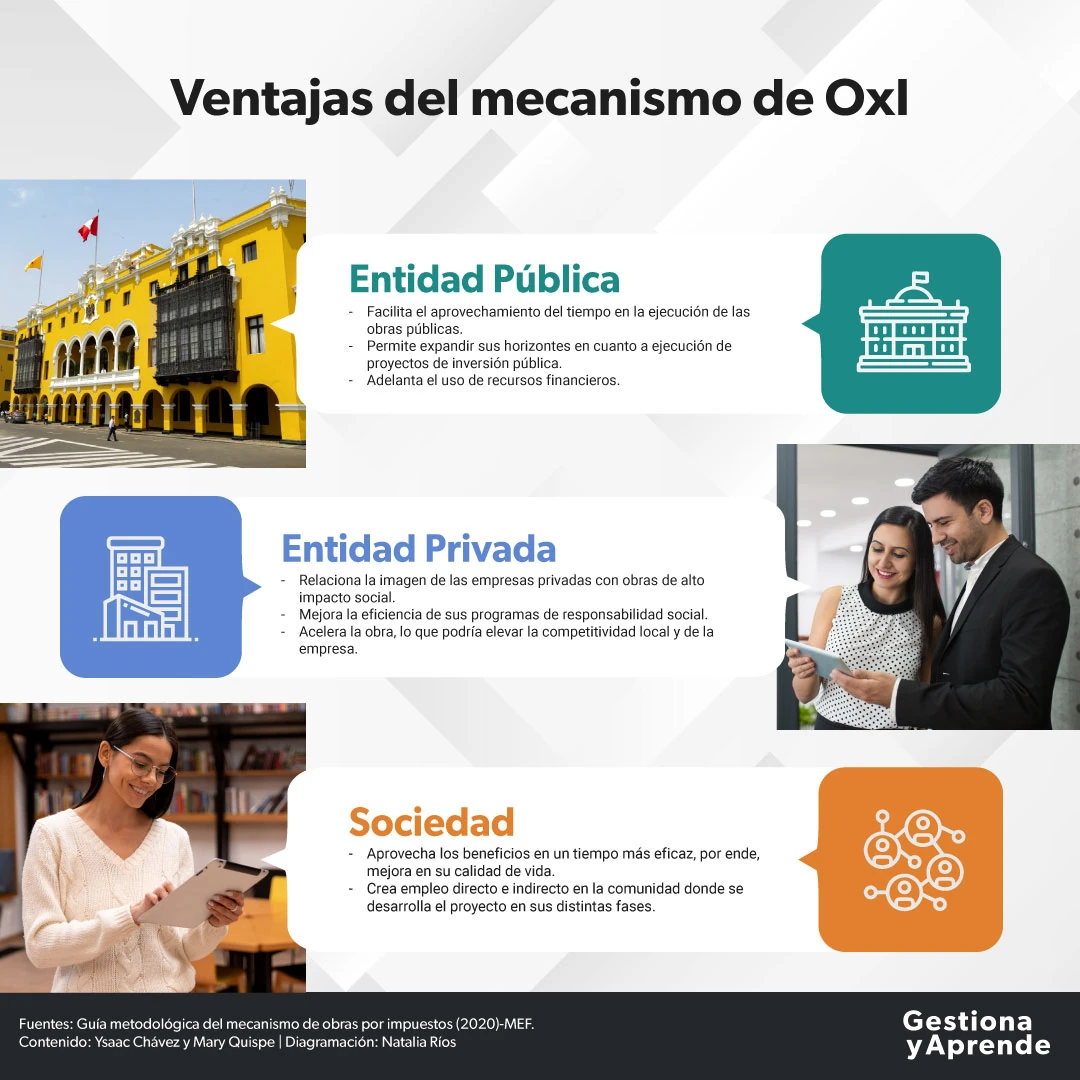 Ventajas del mecanismo de OxI

Entidad Pública

- Facilita el aprovechamiento del tiempo en la ejecución de las obras públicas.
- Permite expandir sus horizontes en cuanto a ejecución de proyectos de inversión pública.
- Adelanta el uso de recursos financieros.

Entidad Privada

- Relaciona la imagen de las empresas privadas con obras de alto impacto social.
- Mejora la eficiencia de sus programas de responsabilidad social.
- Acelera la obra, lo que podría elevar la competitividad local y de la empresa.

Sociedad

- Aprovecha los beneficios en un tiempo más eficaz, por ende, mejora en su calidad de vida.
- Crea empleo directo e indirecto en la comunidad donde se desarrolla el proyecto en sus distintas fases.

Fuentes: Guía metodológica del mecanismo de obras por impuestos (2020)-MEF.
Contenido: Ysaac Chávez y Mary Quispe | Diagramación: Natalia Ríos

Gestiona y Aprende